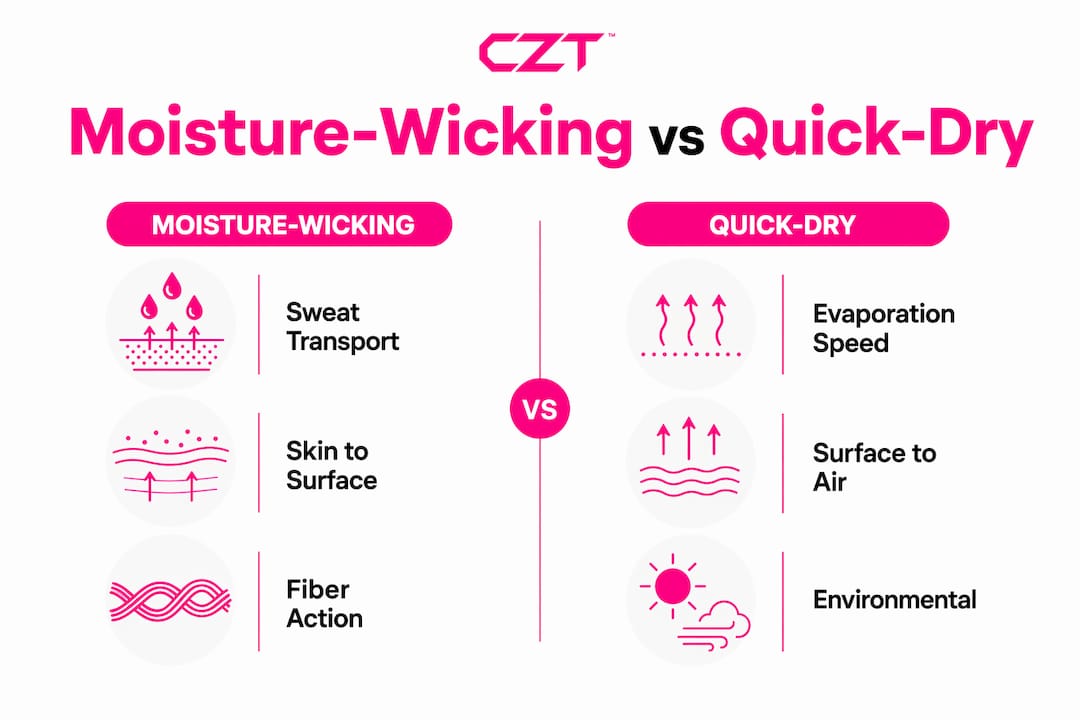 CZT™

Moisture-Wicking vs Quick-Dry

MOISTURE-WICKING

Sweat Transport

Skin to Surface

Fiber Action

VS

QUICK-DRY

Evaporation Speed

Surface to Air

Environmental